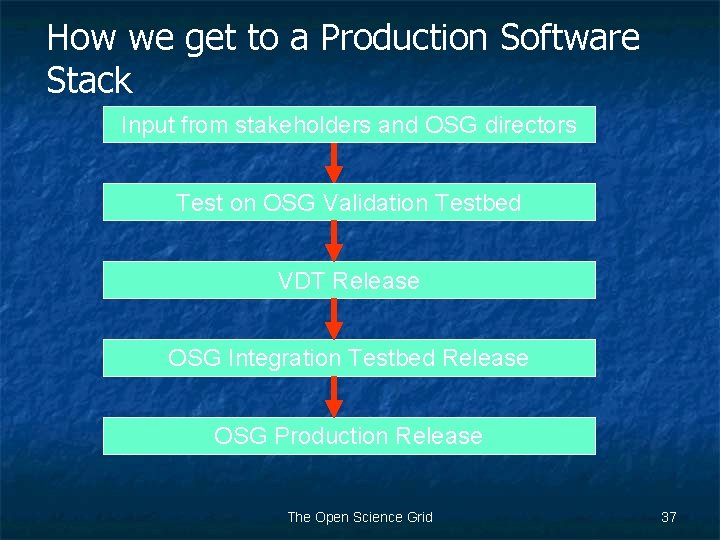 How we get to a Production Software Stack

Input from stakeholders and OSG directors

Test on OSG Validation Testbed

VDT Release

OSG Integration Testbed Release

OSG Production Release

The Open Science Grid

37